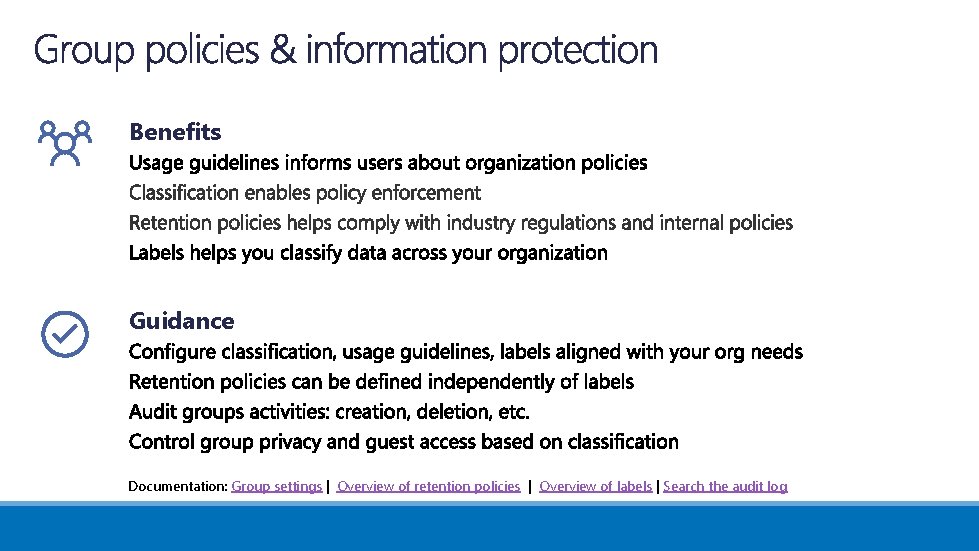 Group policies & information protection

Benefits
Usage guidelines informs users about organization policies
Classification enables policy enforcement
Retention policies helps comply with industry regulations and internal policies
Labels helps you classify data across your organization

Guidance
Configure classification, usage guidelines, labels aligned with your org needs
Retention policies can be defined independently of labels
Audit groups activities: creation, deletion, etc.
Control group privacy and guest access based on classification

Documentation: Group settings | Overview of retention policies | Overview of labels | Search the audit log